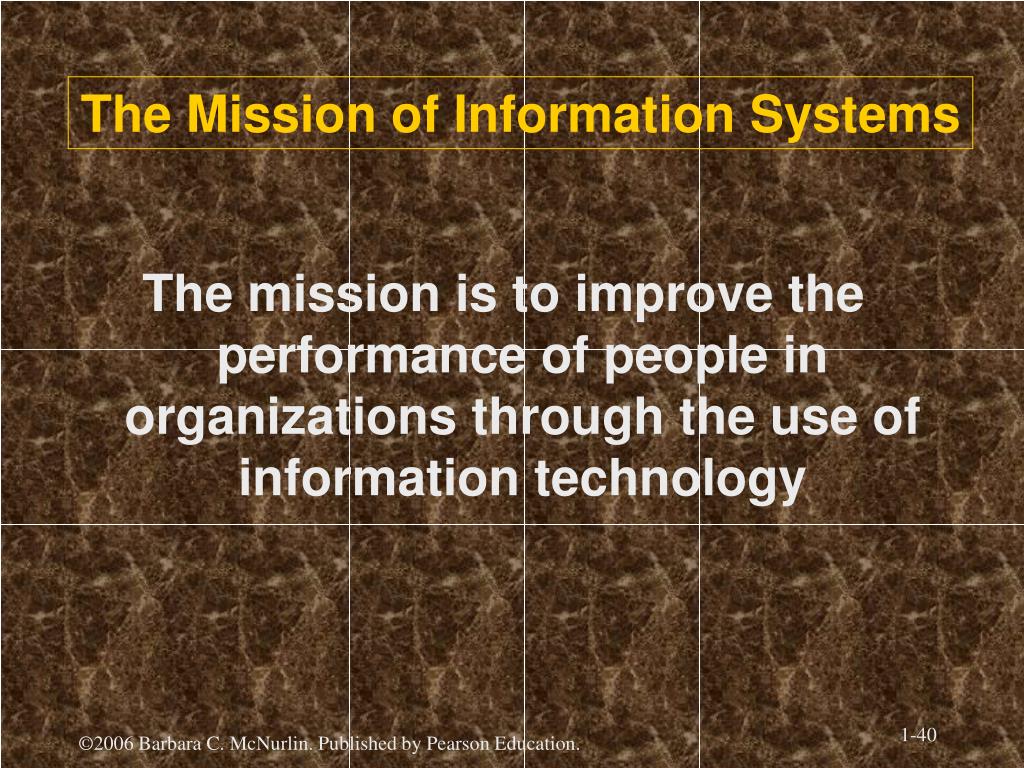 The Mission of Information Systems

The mission is to improve the performance of people in organizations through the use of information technology

©2006 Barbara C. McNurlin. Published by Pearson Education.

1-40